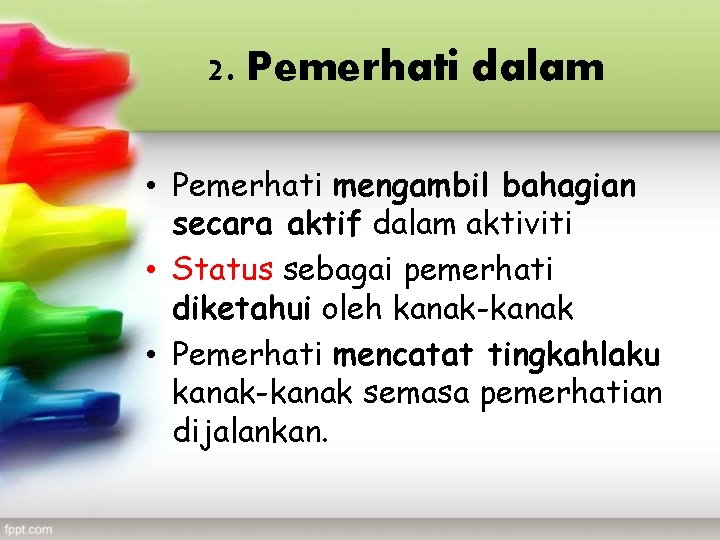 2. Pemerhati dalam

• Pemerhati mengambil bahagian secara aktif dalam aktiviti
• Status sebagai pemerhati diketahui oleh kanak-kanak
• Pemerhati mencatat tingkahlaku kanak-kanak semasa pemerhatian dijalankan.

fppt.com